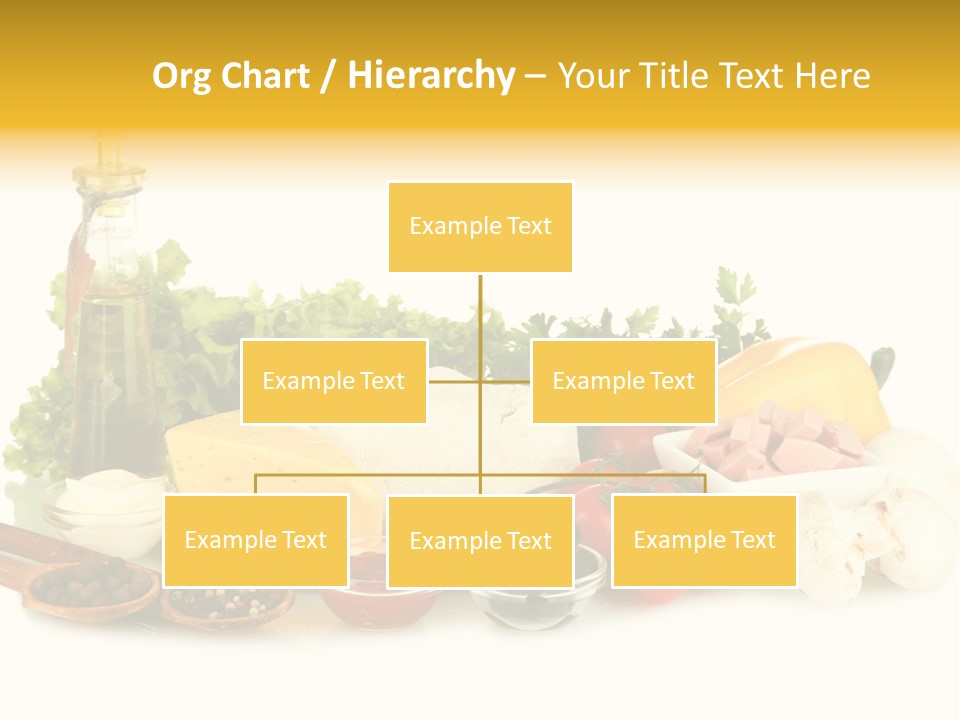 Org Chart / Hierarchy – Your Title Text Here

Example Text

Example Text

Example Text

Example Text

Example Text

Example Text